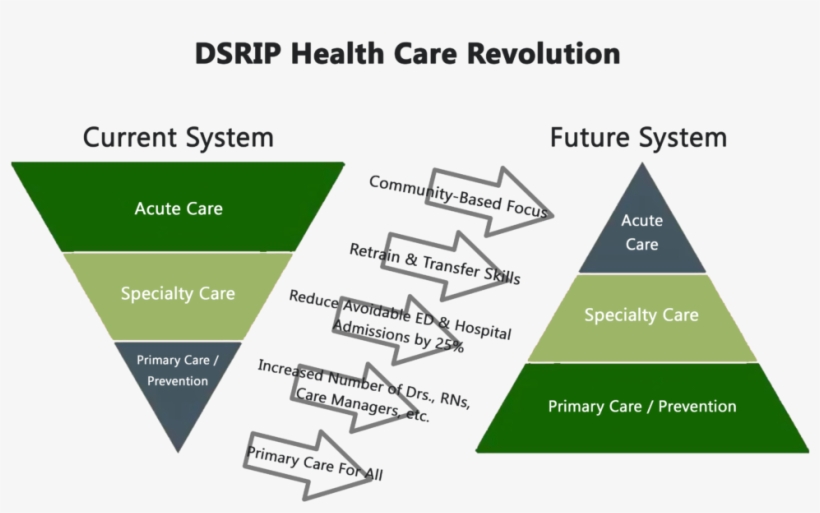 DSRIP Health Care Revolution

Current System

Acute Care

Specialty Care

Primary Care / Prevention

Community-Based Focus

Retrain & Transfer Skills

Reduce Avoidable ED & Hospital Admissions by 25%

Increased Number of Drs., RNs, Care Managers, etc.

Primary Care For All

Future System

Acute Care

Specialty Care

Primary Care / Prevention